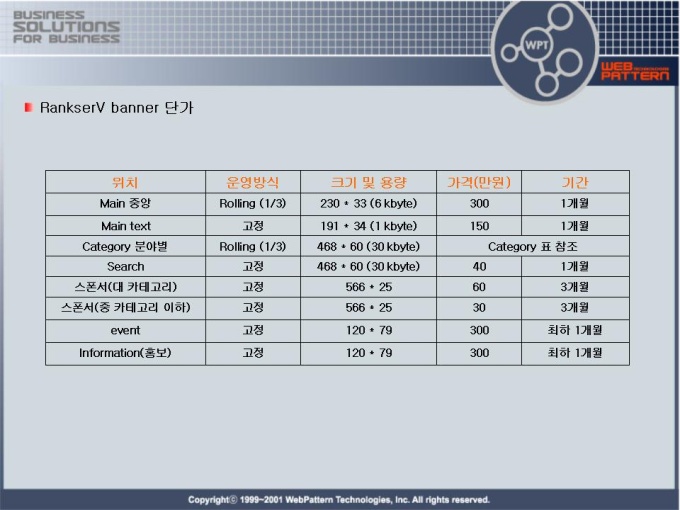 BUSINESS SOLUTIONS FOR BUSINESS

WPT

WEB PATTERN

RankserV banner 단가

| 위치 | 운영방식 | 크기 및 용량 | 가격(만원) | 기간 |
|---|---|---|---|---|
| Main 중앙 | Rolling (1/3) | 230 * 33 (6 kbyte) | 300 | 1개월 |
| Main text | 고정 | 191 * 34 (1 kbyte) | 150 | 1개월 |
| Category 분야별 | Rolling (1/3) | 468 * 60 (30 kbyte) | Category 표 참조 | |
| Search | 고정 | 468 * 60 (30 kbyte) | 40 | 1개월 |
| 스폰서(대 카테고리) | 고정 | 566 * 25 | 60 | 3개월 |
| 스폰서(중 카테고리 이하) | 고정 | 566 * 25 | 30 | 3개월 |
| event | 고정 | 120 * 79 | 300 | 최하 1개월 |
| Information(홍보) | 고정 | 120 * 79 | 300 | 최하 1개월 |

Copyright© 1999~2001 WebPattern Technologies, Inc. All rights reserved.